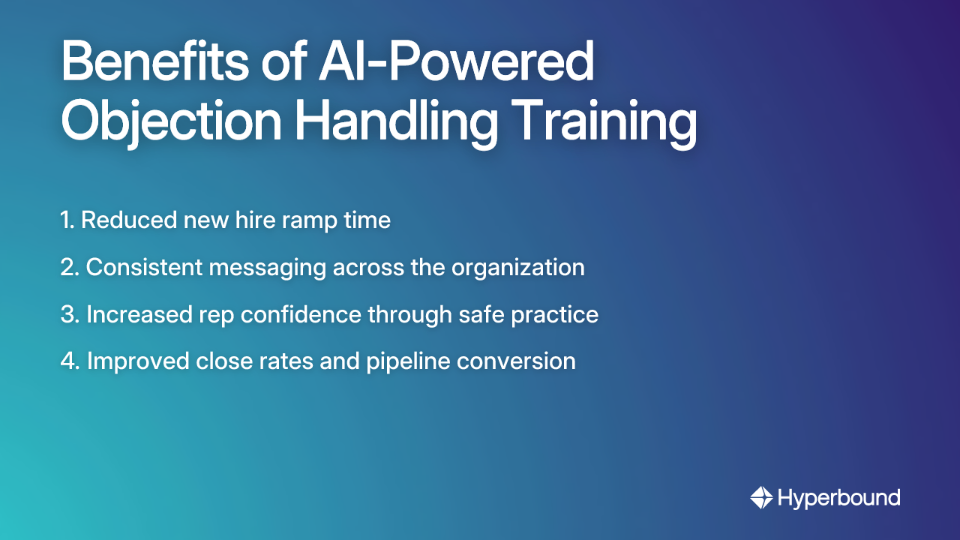 Benefits of AI-Powered Objection Handling Training

1. Reduced new hire ramp time

2. Consistent messaging across the organization

3. Increased rep confidence through safe practice

4. Improved close rates and pipeline conversion

Hyperbound